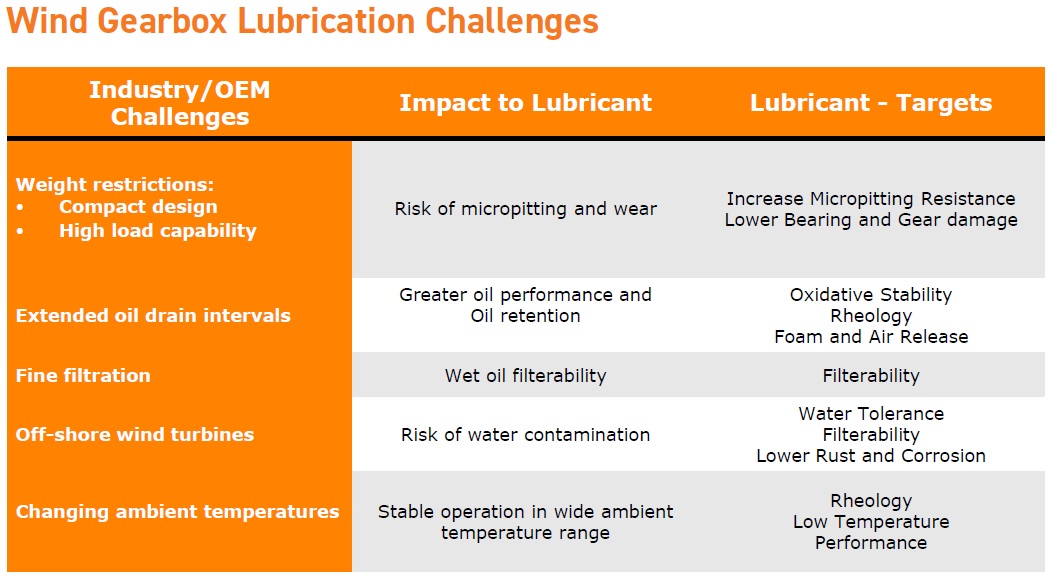 Wind Gearbox Lubrication Challenges

| Industry/OEM Challenges | Impact to Lubricant | Lubricant - Targets |
|---|---|---|
| Weight restrictions: • Compact design • High load capability | Risk of micropitting and wear | Increase Micropitting Resistance Lower Bearing and Gear damage |
| Extended oil drain intervals | Greater oil performance and Oil retention | Oxidative Stability Rheology Foam and Air Release |
| Fine filtration | Wet oil filterability | Filterability |
| Off-shore wind turbines | Risk of water contamination | Water Tolerance Filterability Lower Rust and Corrosion |
| Changing ambient temperatures | Stable operation in wide ambient temperature range | Rheology Low Temperature Performance |